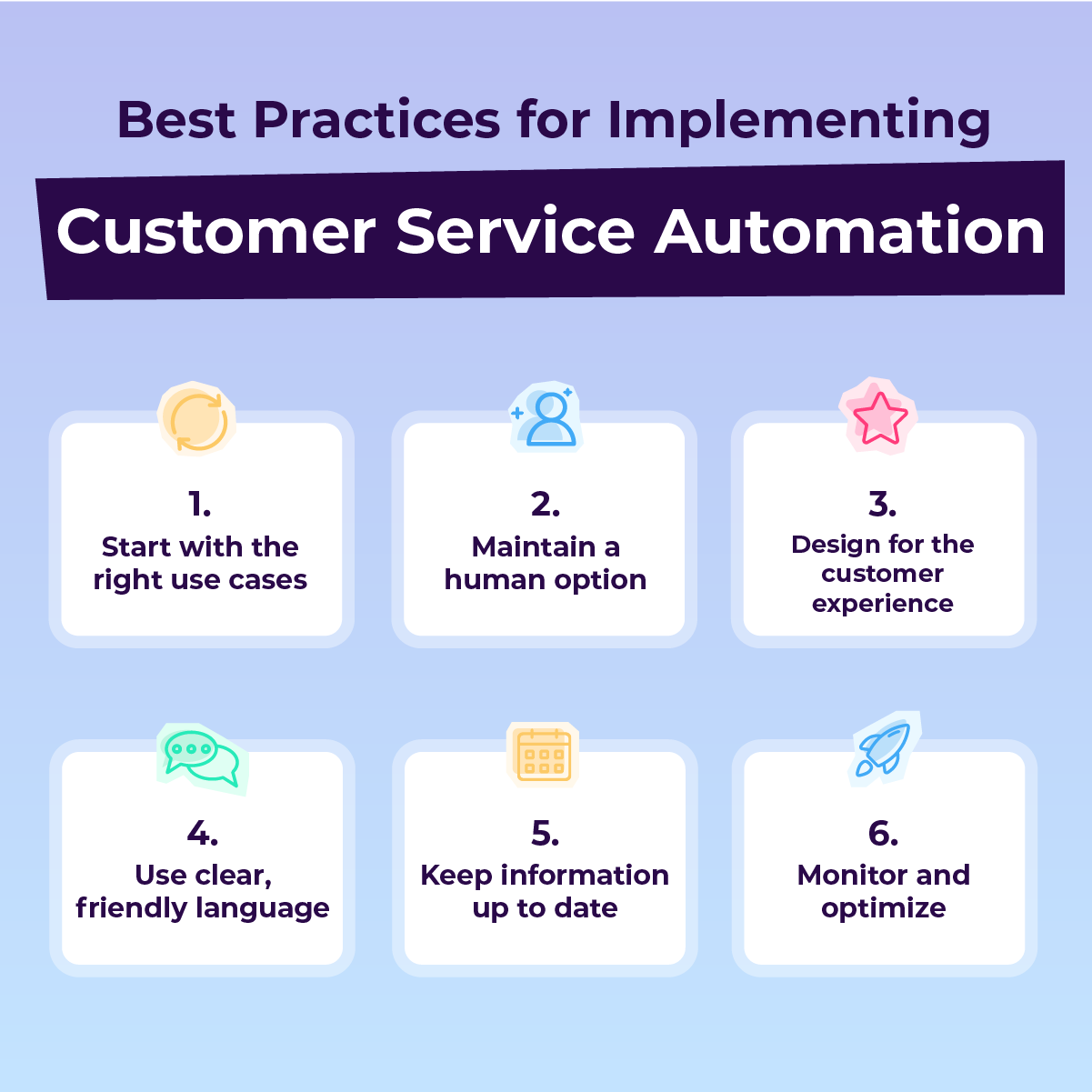 Best Practices for Implementing

Customer Service Automation

1.
Start with the right use cases

2.
Maintain a human option

3.
Design for the customer experience

4.
Use clear, friendly language

5.
Keep information up to date

6.
Monitor and optimize